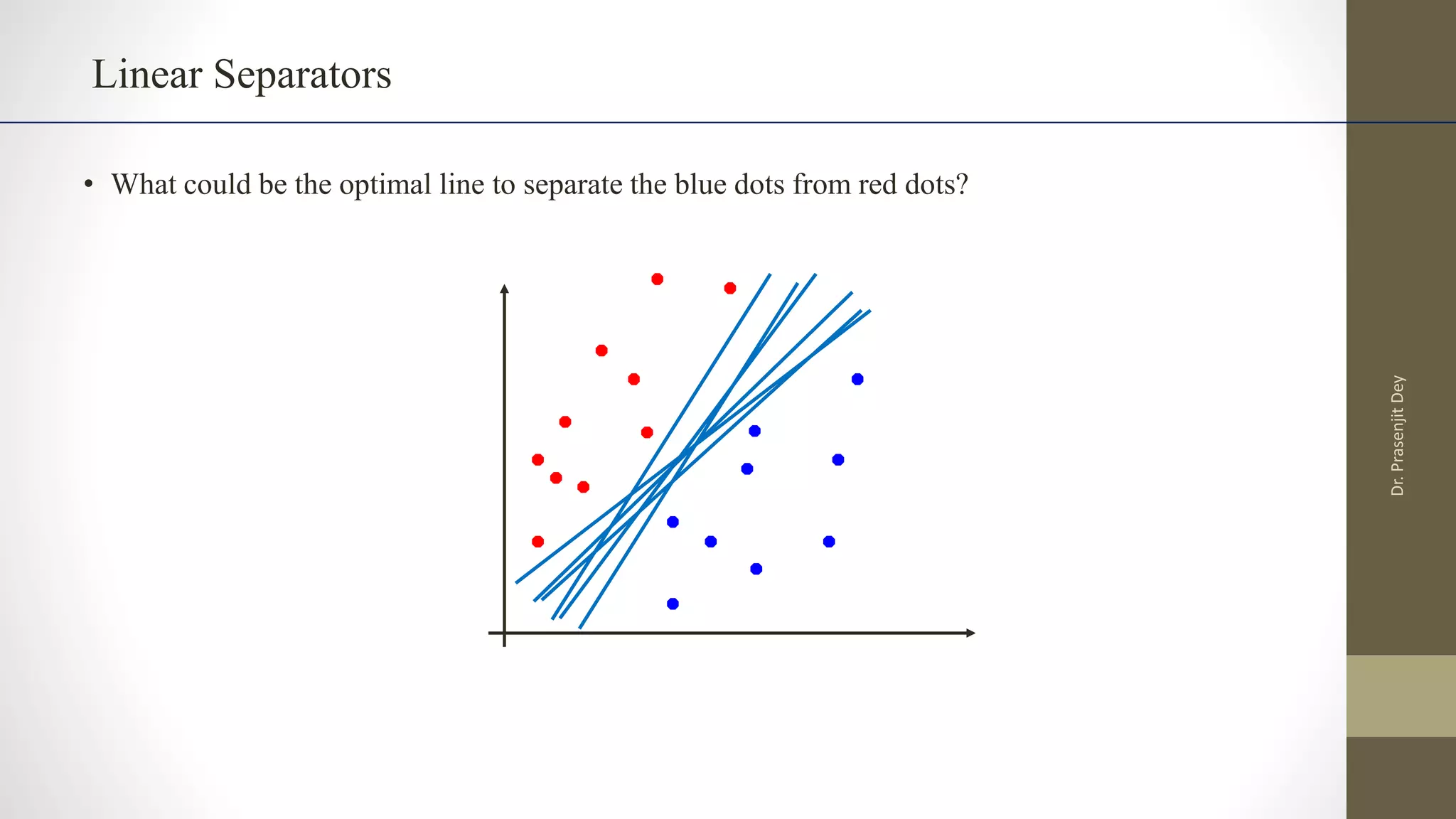 Linear Separators

• What could be the optimal line to separate the blue dots from red dots?

Dr. Prasenjit Dey